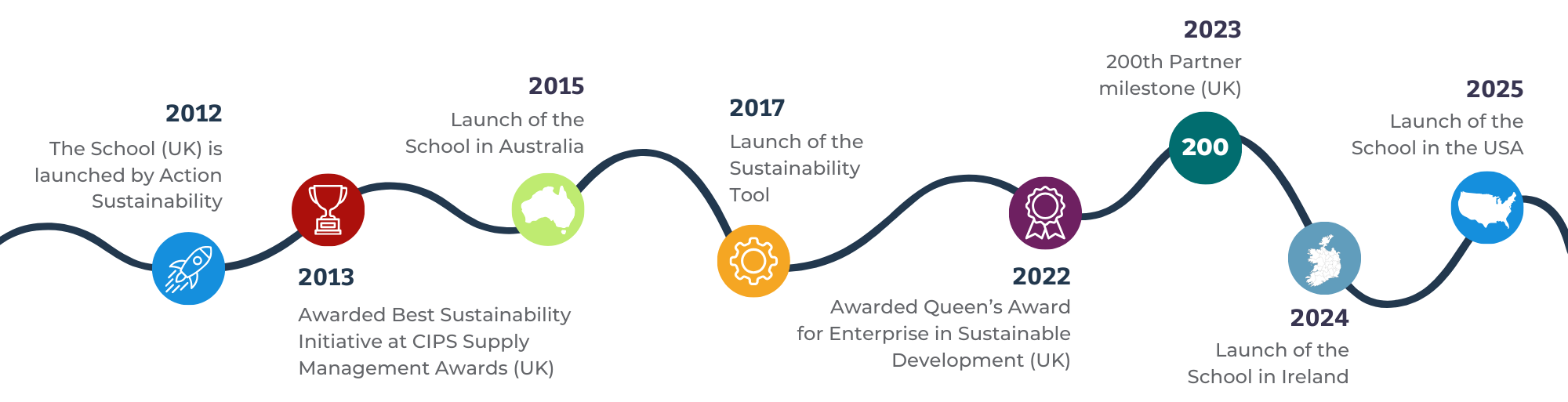 2012
The School (UK) is launched by Action Sustainability

2013
Awarded Best Sustainability Initiative at CIPS Supply Management Awards (UK)

2015
Launch of the School in Australia

2017
Launch of the Sustainability Tool

2022
Awarded Queen's Award for Enterprise in Sustainable Development (UK)

2023
200th Partner milestone (UK)

200

2024
Launch of the School in Ireland

2025
Launch of the School in the USA